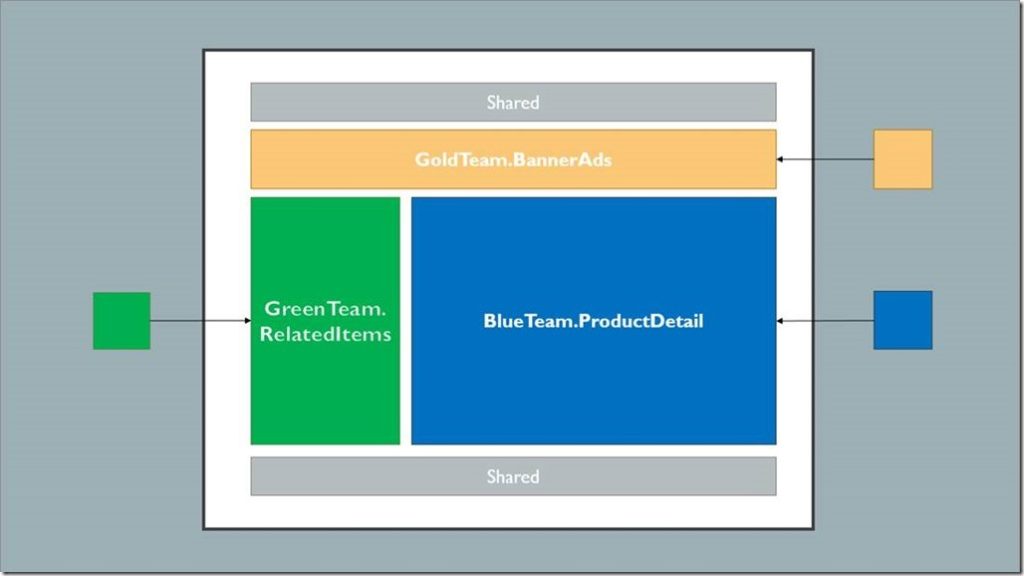 Shared

GoldTeam.BannerAds

GreenTeam.
RelatedItems

BlueTeam.ProductDetail

Shared